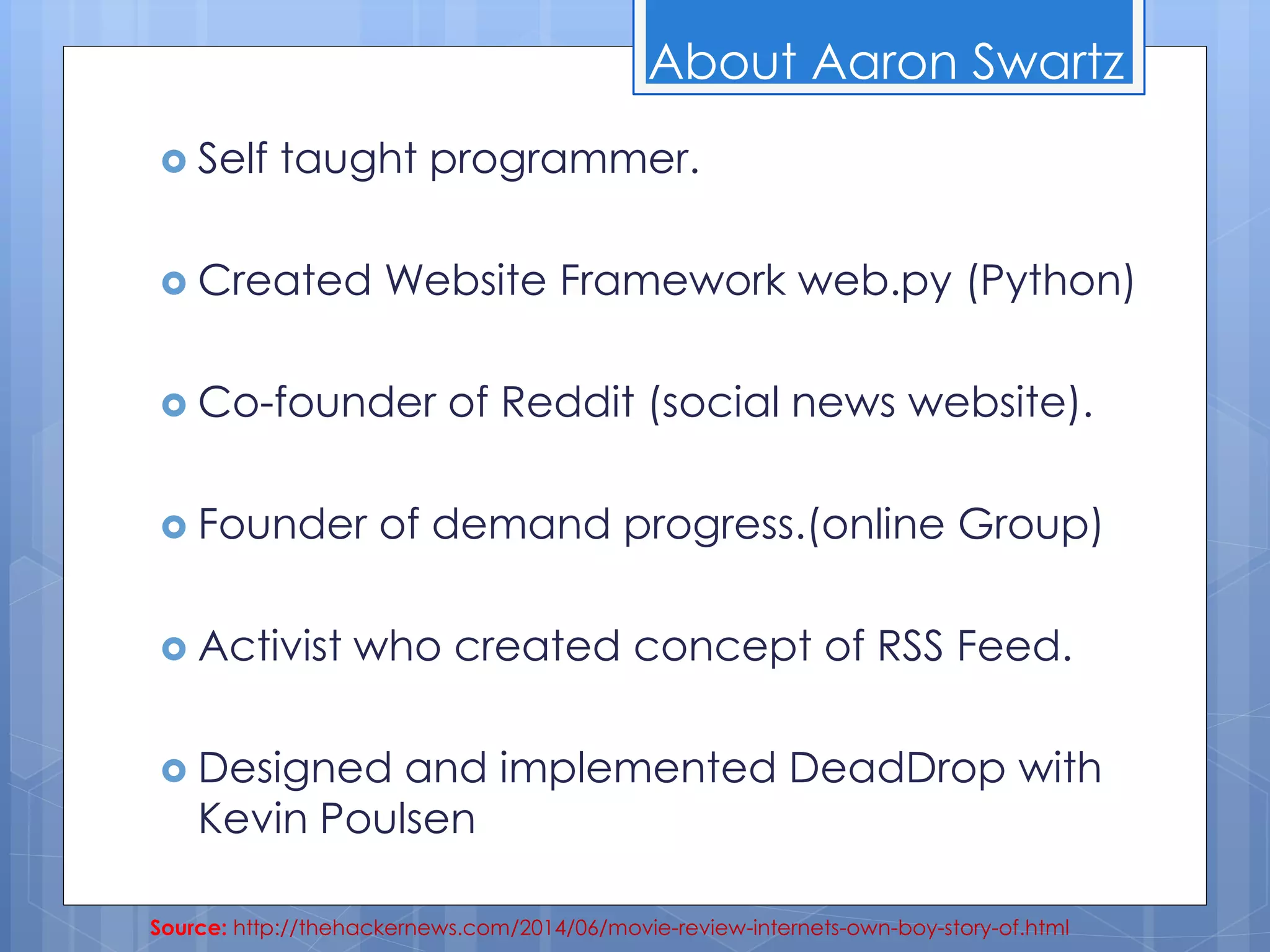 About Aaron Swartz

Self taught programmer.

Created Website Framework web.py (Python)

Co-founder of Reddit (social news website).

Founder of demand progress.(online Group)

Activist who created concept of RSS Feed.

Designed and implemented DeadDrop with Kevin Poulsen

Source: http://thehackernews.com/2014/06/movie-review-internets-own-boy-story-of.html